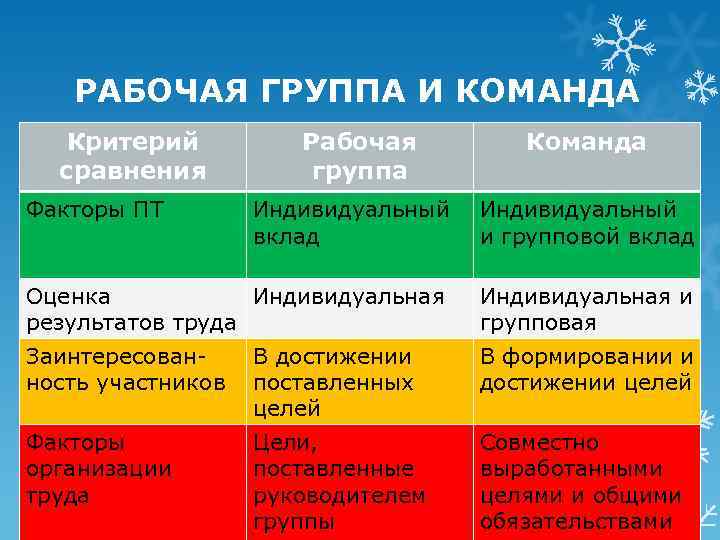 РАБОЧАЯ ГРУППА И КОМАНДА

| Критерий сравнения | Рабочая группа | Команда |
|---|---|---|
| Факторы ПТ | Индивидуальный вклад | Индивидуальный и групповой вклад |
| Оценка результатов труда | Индивидуальная | Индивидуальная и групповая |
| Заинтересованность участников | В достижении поставленных целей | В формировании и достижении целей |
| Факторы организации труда | Цели, поставленные руководителем группы | Совместно выработанными целями и общими обязательствами |